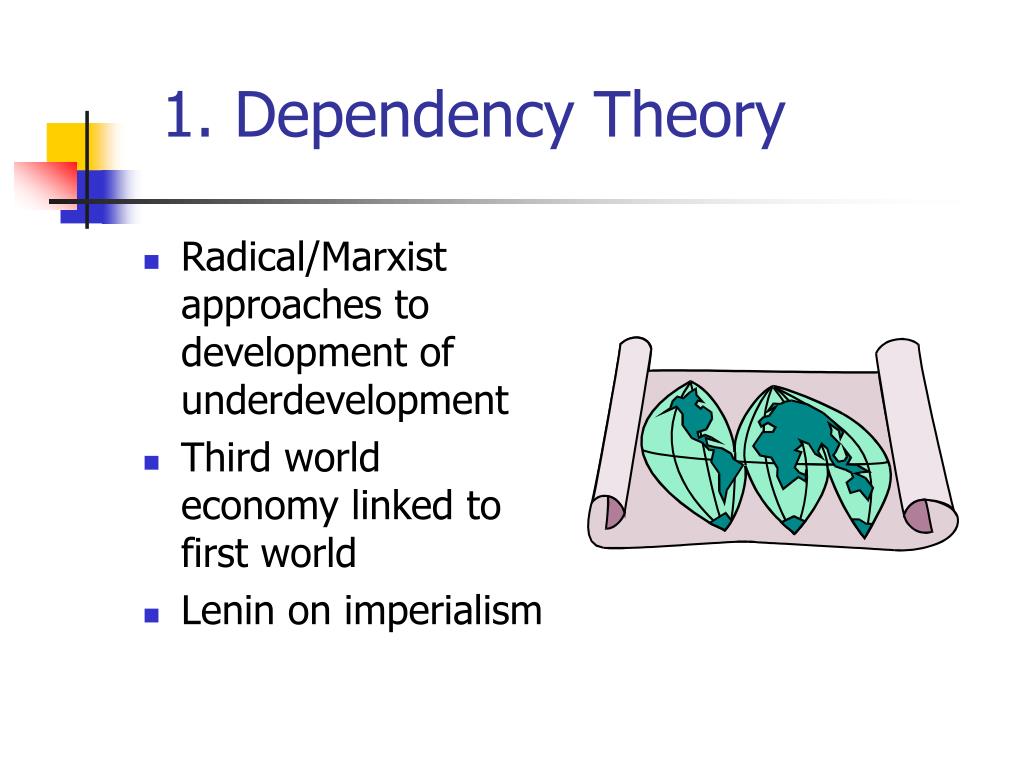 1. Dependency Theory

- Radical/Marxist approaches to development of underdevelopment
- Third world economy linked to first world
- Lenin on imperialism